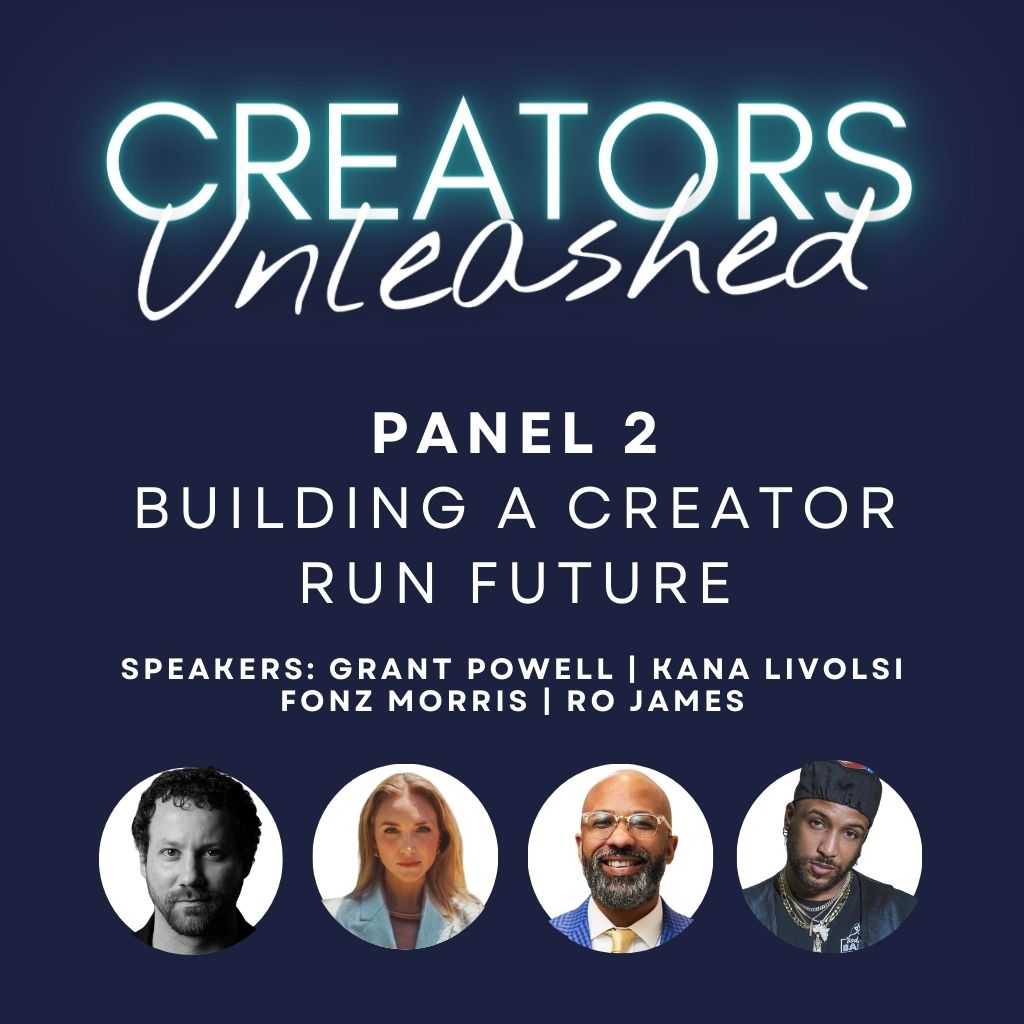 CREATORS
Unleashed

PANEL 2
BUILDING A CREATOR RUN FUTURE

SPEAKERS: GRANT POWELL | KANA LIVOLSI
FONZ MORRIS | RO JAMES